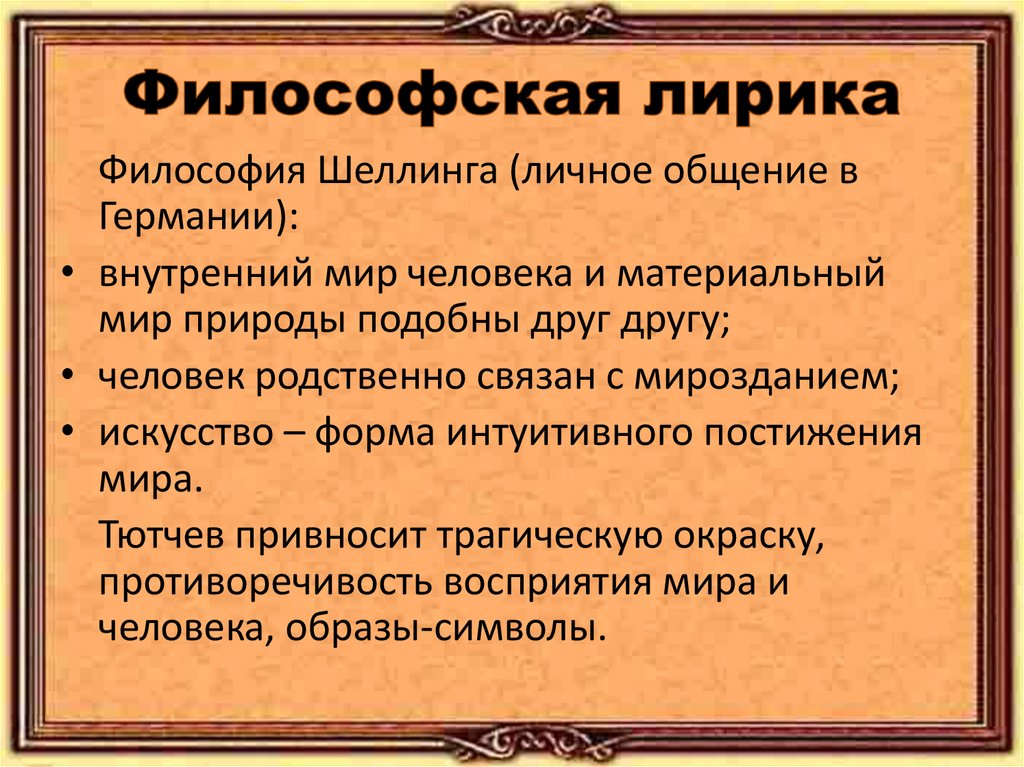 Философская лирика

Философия Шеллинга (личное общение в Германии):

• внутренний мир человека и материальный мир природы подобны друг другу;
• человек родственно связан с мирозданием;
• искусство – форма интуитивного постижения мира.

Тютчев привносит трагическую окраску, противоречивость восприятия мира и человека, образы-символы.